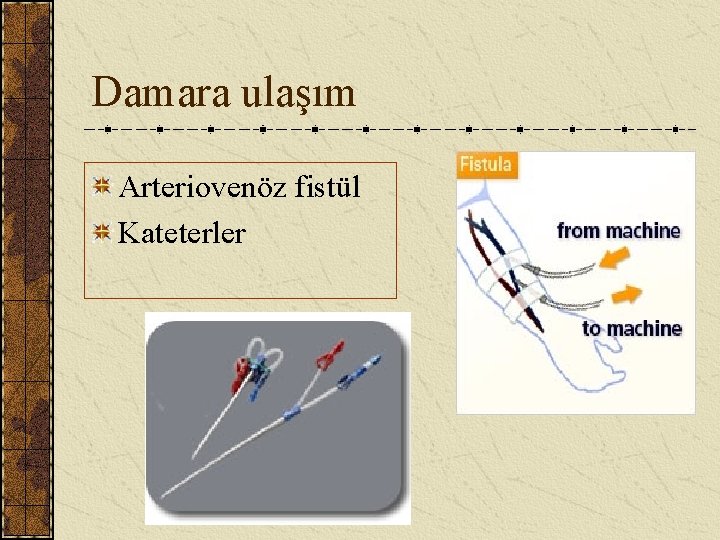 Damara ulaşım

Arteriovenöz fistül

Kateterler

Fistula

from machine

to machine